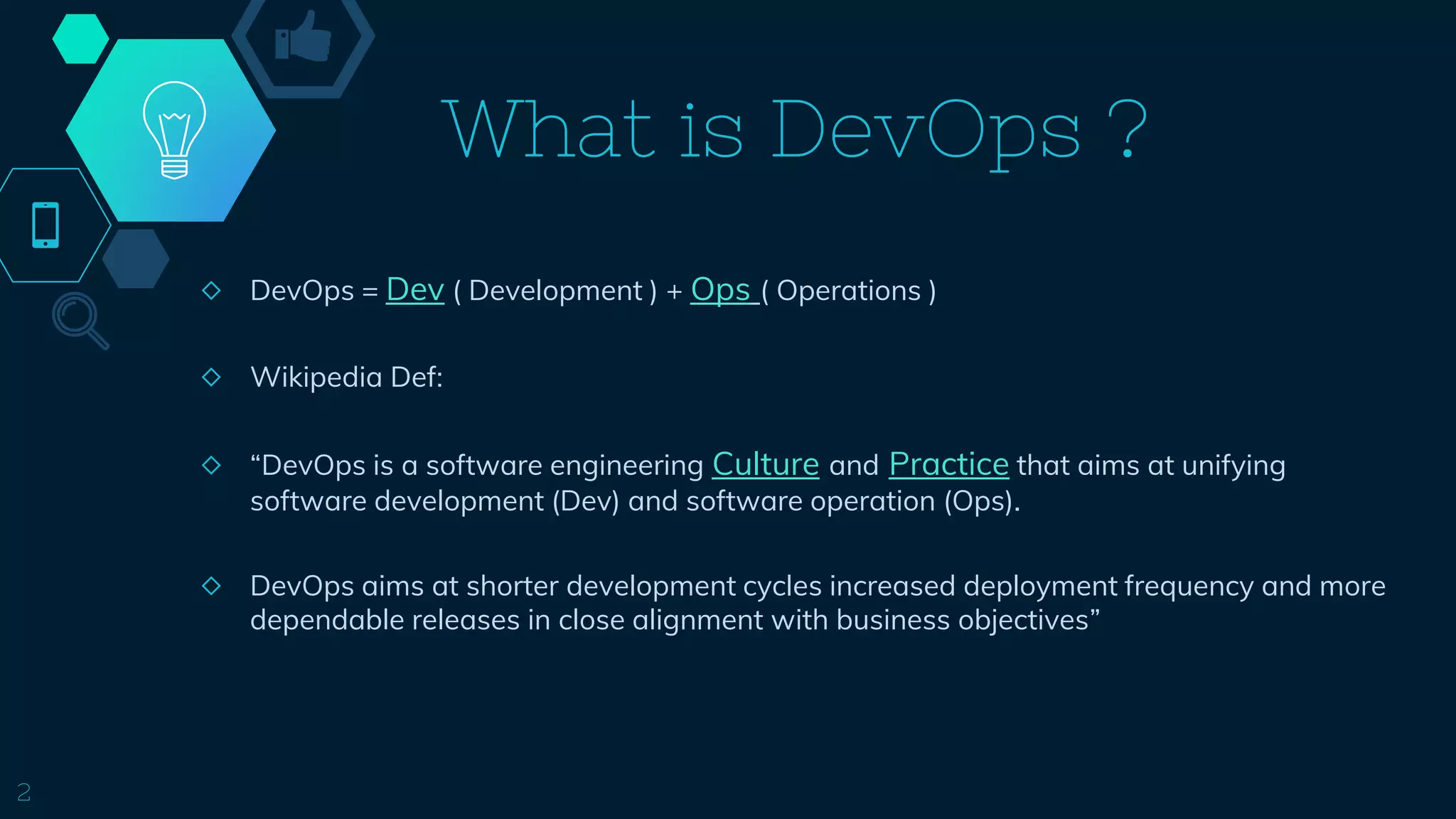 What is DevOps ?

◇ DevOps = Dev ( Development ) + Ops ( Operations )

◇ Wikipedia Def:

◇ “DevOps is a software engineering Culture and Practice that aims at unifying software development (Dev) and software operation (Ops).

◇ DevOps aims at shorter development cycles increased deployment frequency and more dependable releases in close alignment with business objectives”

2